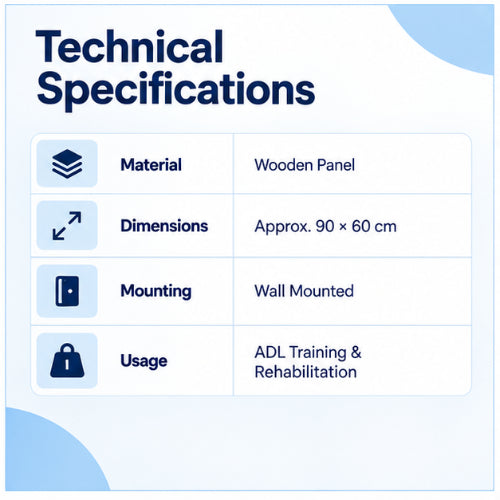 Technical Specifications

| Material | Wooden Panel |
|---|---|
| Dimensions | Approx. 90 × 60 cm |
| Mounting | Wall Mounted |
| Usage | ADL Training & Rehabilitation |